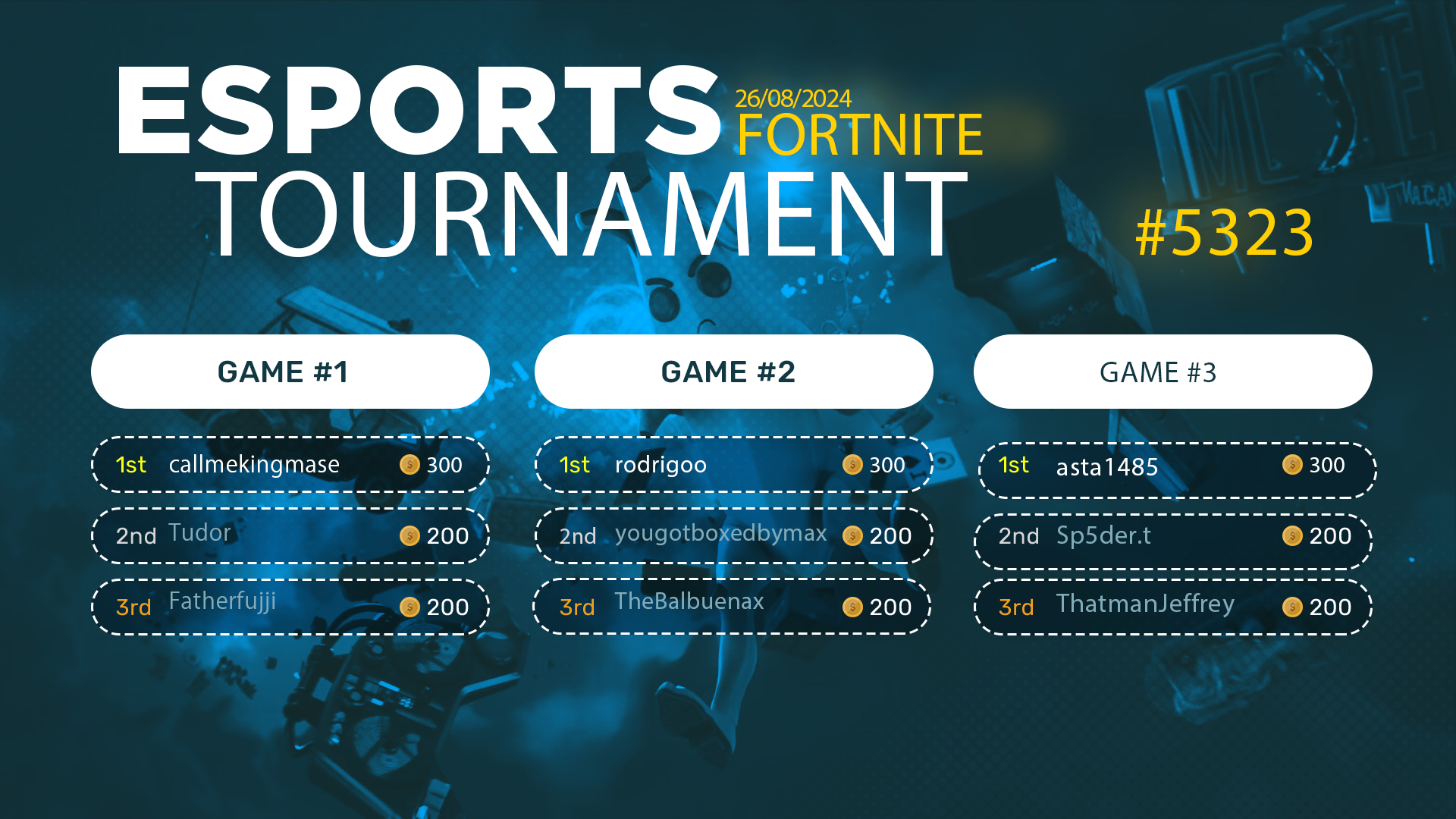 ESPORTS
26/08/2024
FORTNITE
TOURNAMENT

#5323

GAME #1

1st callmekingmase 300

2nd Tudor 200

3rd Fatherfujji 200

GAME #2

1st rodrigoo 300

2nd yougotboxedbymax 200

3rd TheBalbuenax 200

GAME #3

1st asta1485 300

2nd Sp5der.t 200

3rd ThatmanJeffrey 200